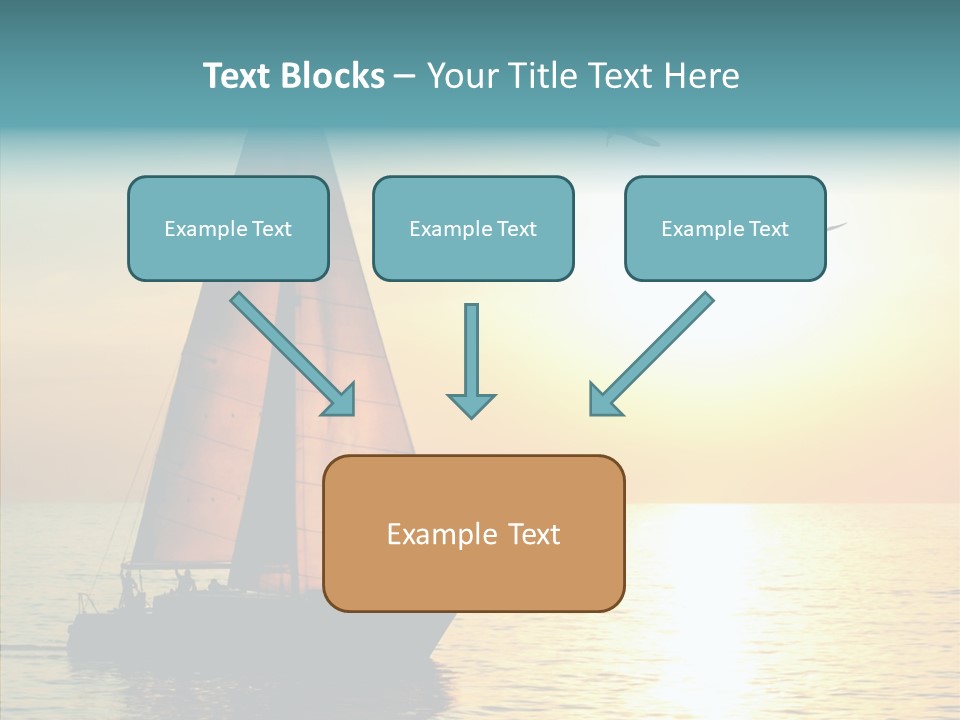 Text Blocks – Your Title Text Here

Example Text

Example Text

Example Text

Example Text